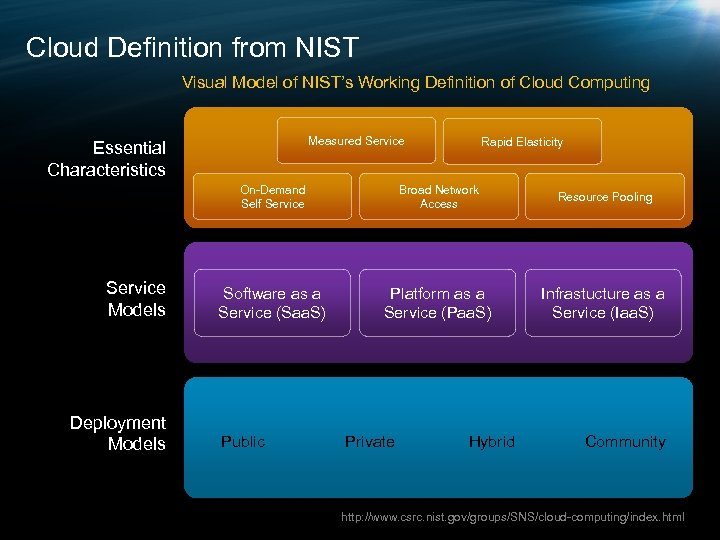 Cloud Definition from NIST

Visual Model of NIST's Working Definition of Cloud Computing

Essential Characteristics

Measured Service

Rapid Elasticity

On-Demand Self Service

Broad Network Access

Resource Pooling

Service Models

Software as a Service (SaaS)

Platform as a Service (PaaS)

Infrastucture as a Service (IaaS)

Deployment Models

Public

Private

Hybrid

Community

http://www.csrc.nist.gov/groups/SNS/cloud-computing/index.html